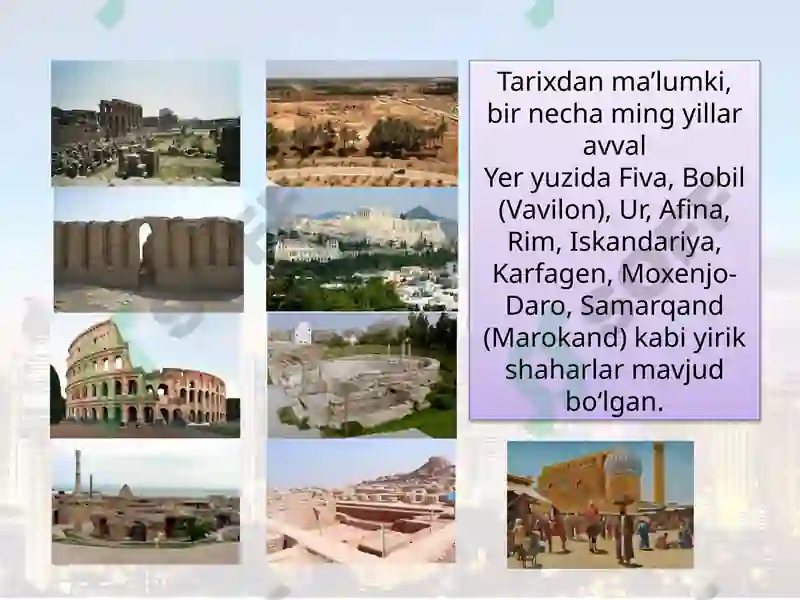 Tarixdan ma’lumki, bir necha ming yillar avval
Yer yuzida Fiva, Bobil (Vavilon), Ur, Afina, Rim, Iskandariya, Karfagen, Moxenjo-Daro, Samarqand (Marokand) kabi yirik shaharlar mavjud bo‘lgan.